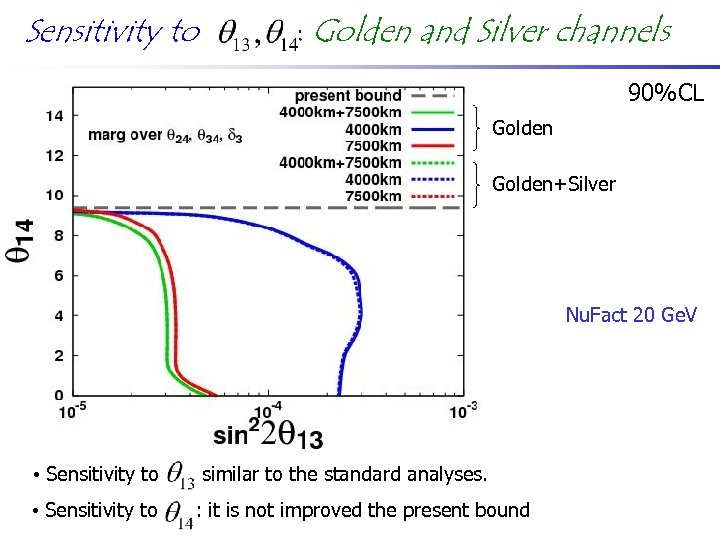 Sensitivity to $\theta_{13}, \theta_{14}$: Golden and Silver channels

90%CL

present bound
4000km+7500km
4000km
7500km
4000km+7500km
4000km
7500km

Golden

Golden+Silver

marg over $\theta_{24}$, $\theta_{34}$, $\delta_3$

$\theta_{14}$

14
12
10
8
6
4
2
0

$10^{-5}$
$10^{-4}$
$10^{-3}$

$\sin^2 2\theta_{13}$

NuFact 20 GeV

• Sensitivity to $\theta_{13}$ similar to the standard analyses.

• Sensitivity to $\theta_{14}$: it is not improved the present bound